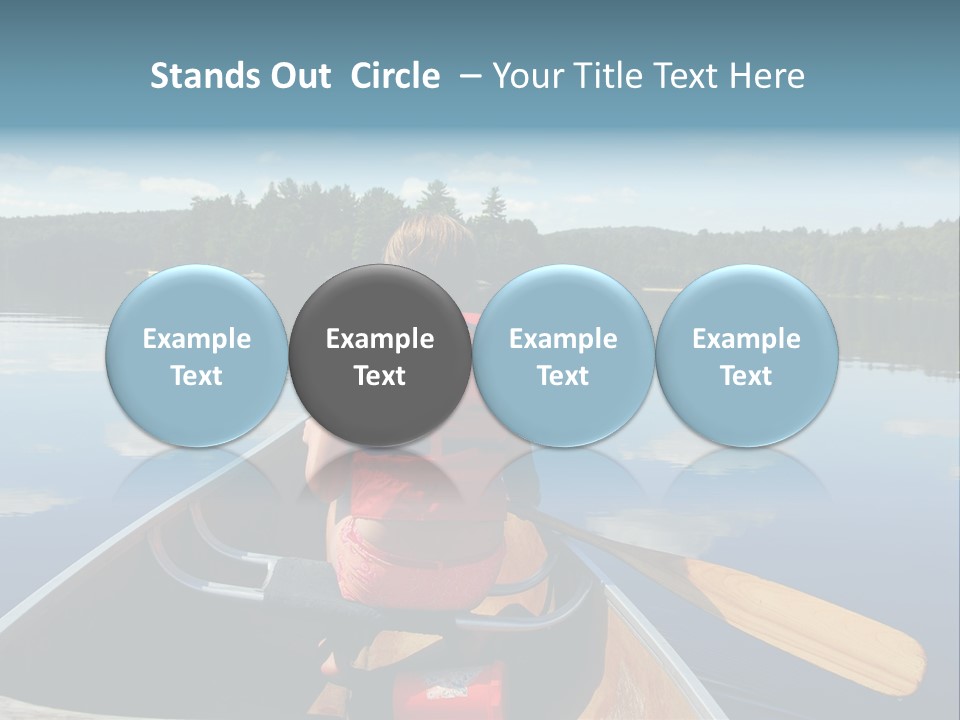 Stands Out Circle – Your Title Text Here

Example Text

Example Text

Example Text

Example Text